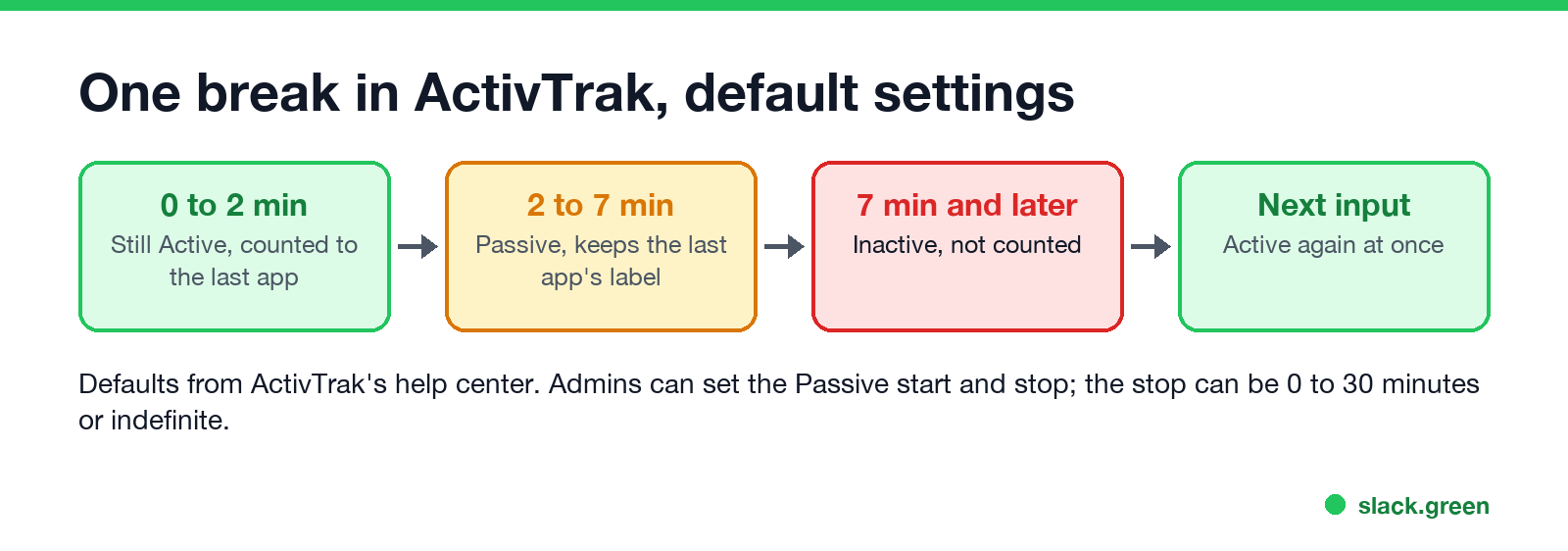 One break in ActivTrak, default settings

0 to 2 min
Still Active, counted to the last app

2 to 7 min
Passive, keeps the last app's label

7 min and later
Inactive, not counted

Next input
Active again at once

Defaults from ActivTrak's help center. Admins can set the Passive start and stop; the stop can be 0 to 30 minutes or indefinite.

slack.green